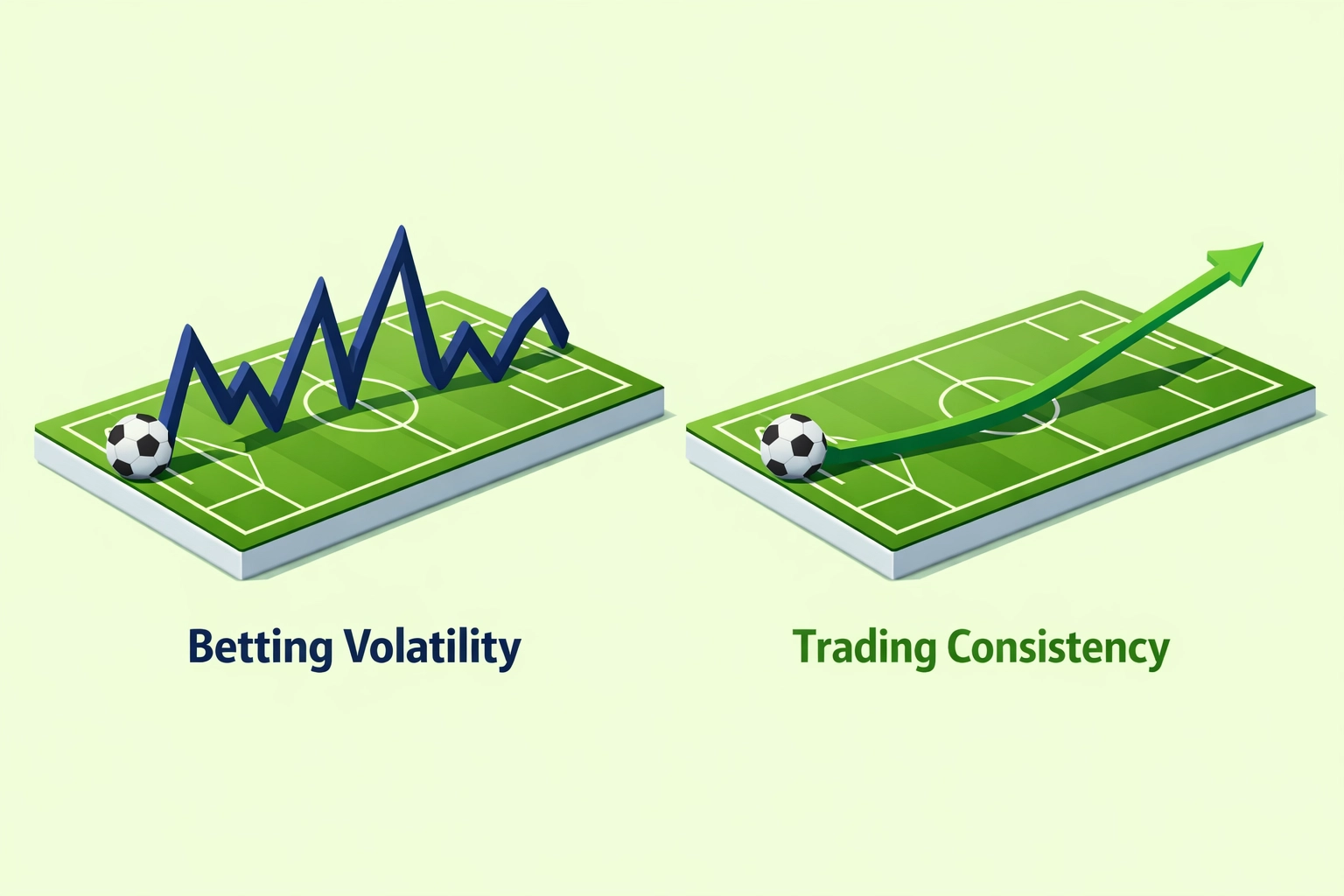 Betting Volatility

Trading Consistency